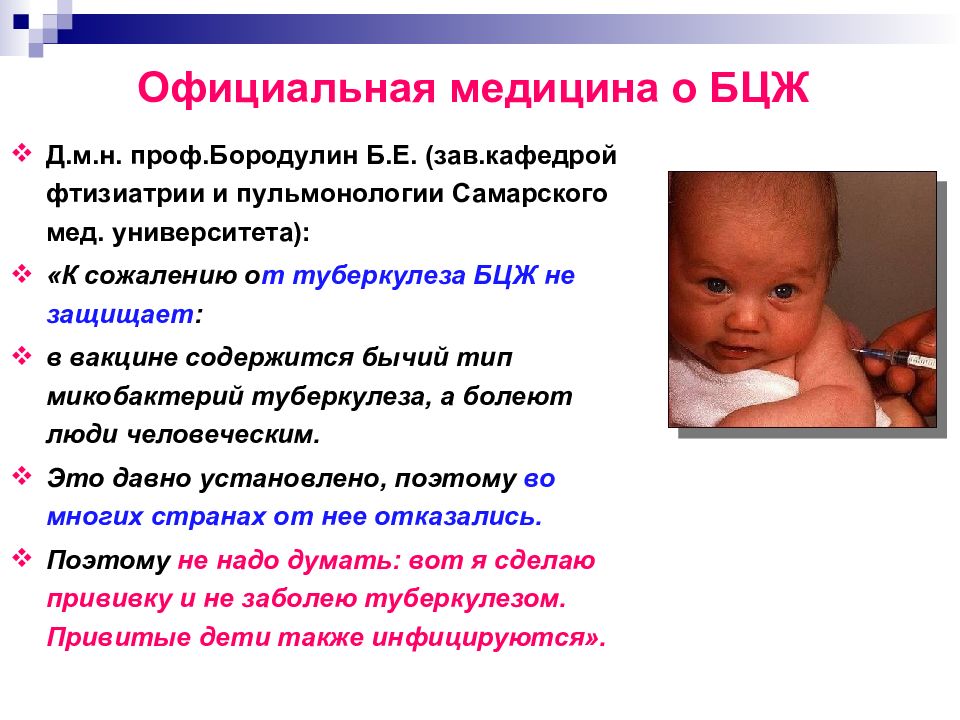 Официальная медицина о БЦЖ

❖ Д.м.н. проф.Бородулин Б.Е. (зав.кафедрой фтизиатрии и пульмонологии Самарского мед. университета):

❖ «К сожалению от туберкулеза БЦЖ не защищает:

❖ в вакцине содержится бычий тип микобактерий туберкулеза, а болеют люди человеческим.

❖ Это давно установлено, поэтому во многих странах от нее отказались.

❖ Поэтому не надо думать: вот я сделаю прививку и не заболею туберкулезом. Привитые дети также инфицируются».